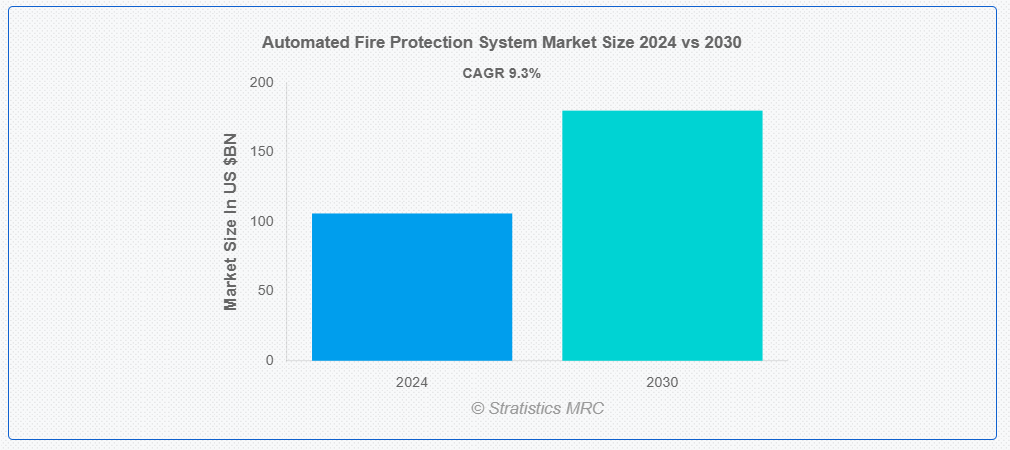 Automated Fire Protection System Market Size 2024 vs 2030

CAGR 9.3%

Market Size In US $BN

200
150
100
50
0

2024
2030

© Stratistics MRC